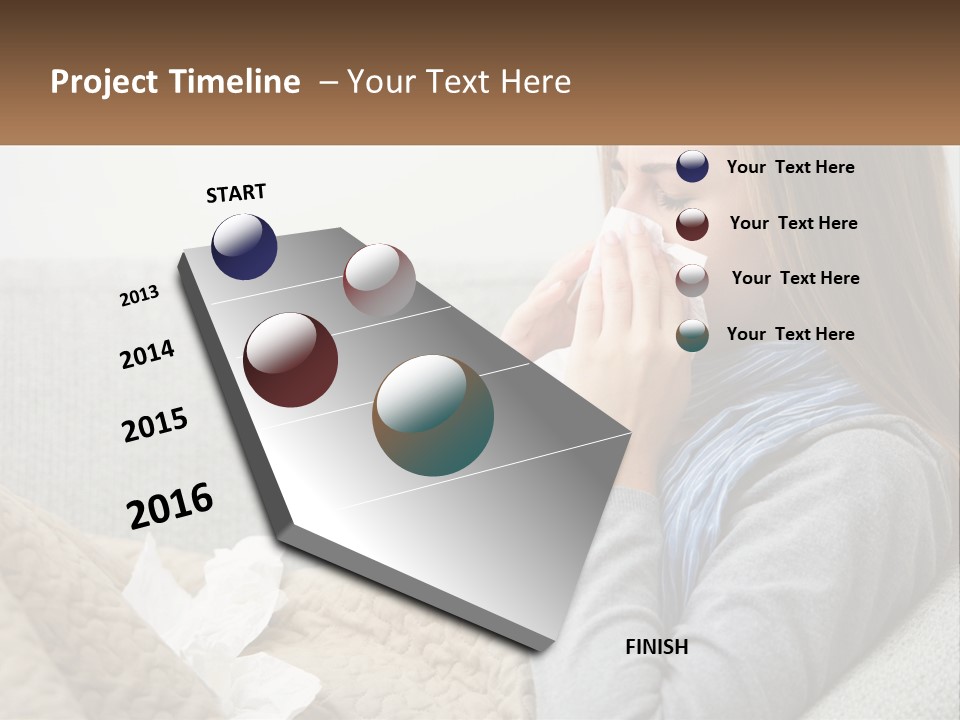 Project Timeline – Your Text Here

START

2013

2014

2015

2016

Your Text Here

Your Text Here

Your Text Here

Your Text Here

FINISH